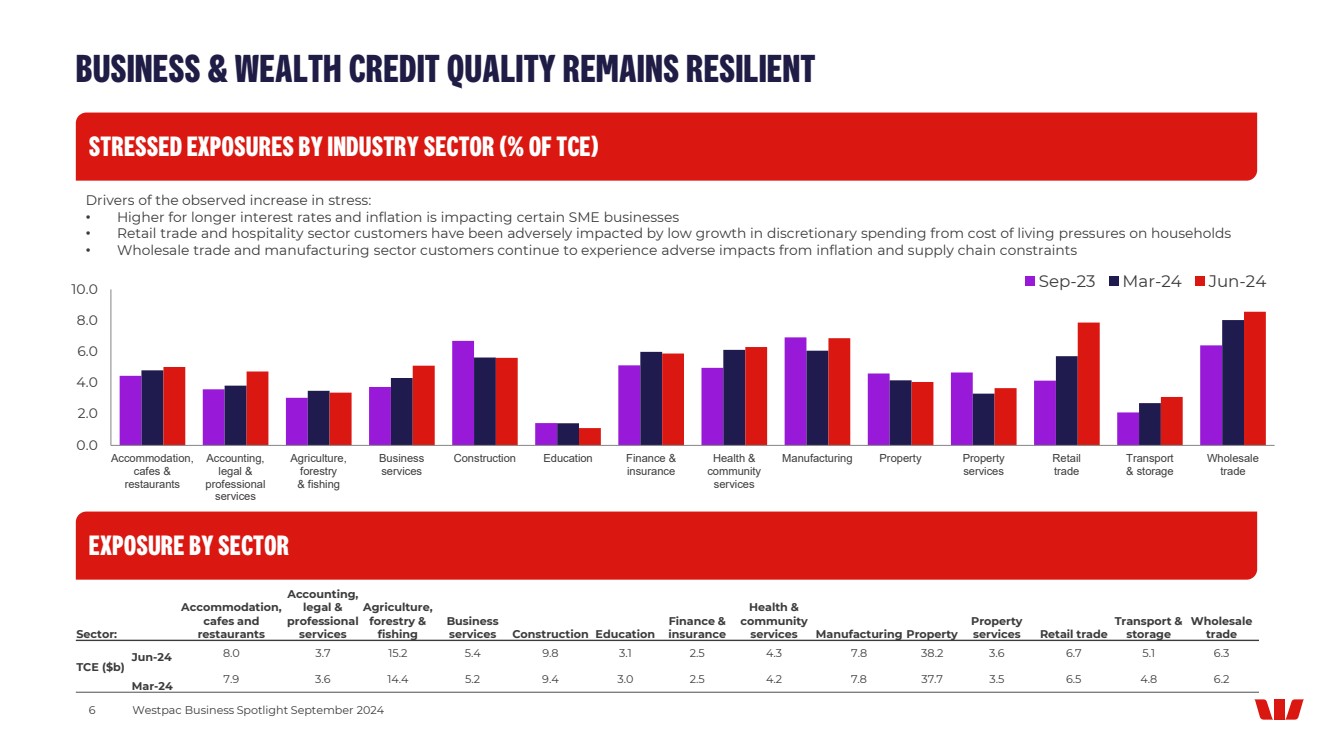 BUSINESS & WEALTH CREDIT QUALITY REMAINS RESILIENT

STRESSED EXPOSURES BY INDUSTRY SECTOR (% OF TCE)

Drivers of the observed increase in stress:
• Higher for longer interest rates and inflation is impacting certain SME businesses
• Retail trade and hospitality sector customers have been adversely impacted by low growth in discretionary spending from cost of living pressures on households
• Wholesale trade and manufacturing sector customers continue to experience adverse impacts from inflation and supply chain constraints

Sep-23 Mar-24 Jun-24

10.0
8.0
6.0
4.0
2.0
0.0

Accommodation, cafes & restaurants
Accounting, legal & professional services
Agriculture, forestry & fishing
Business services
Construction
Education
Finance & insurance
Health & community services
Manufacturing
Property
Property services
Retail trade
Transport & storage
Wholesale trade

EXPOSURE BY SECTOR

| Sector: | | Accommodation, cafes and restaurants | Accounting, legal & professional services | Agriculture, forestry & fishing | Business services | Construction | Education | Finance & insurance | Health & community services | Manufacturing | Property | Property services | Retail trade | Transport & storage | Wholesale trade |
|---|---|---|---|---|---|---|---|---|---|---|---|---|---|---|---|
| TCE ($b) | Jun-24 | 8.0 | 3.7 | 15.2 | 5.4 | 9.8 | 3.1 | 2.5 | 4.3 | 7.8 | 38.2 | 3.6 | 6.7 | 5.1 | 6.3 |
| | Mar-24 | 7.9 | 3.6 | 14.4 | 5.2 | 9.4 | 3.0 | 2.5 | 4.2 | 7.8 | 37.7 | 3.5 | 6.5 | 4.8 | 6.2 |

6 Westpac Business Spotlight September 2024